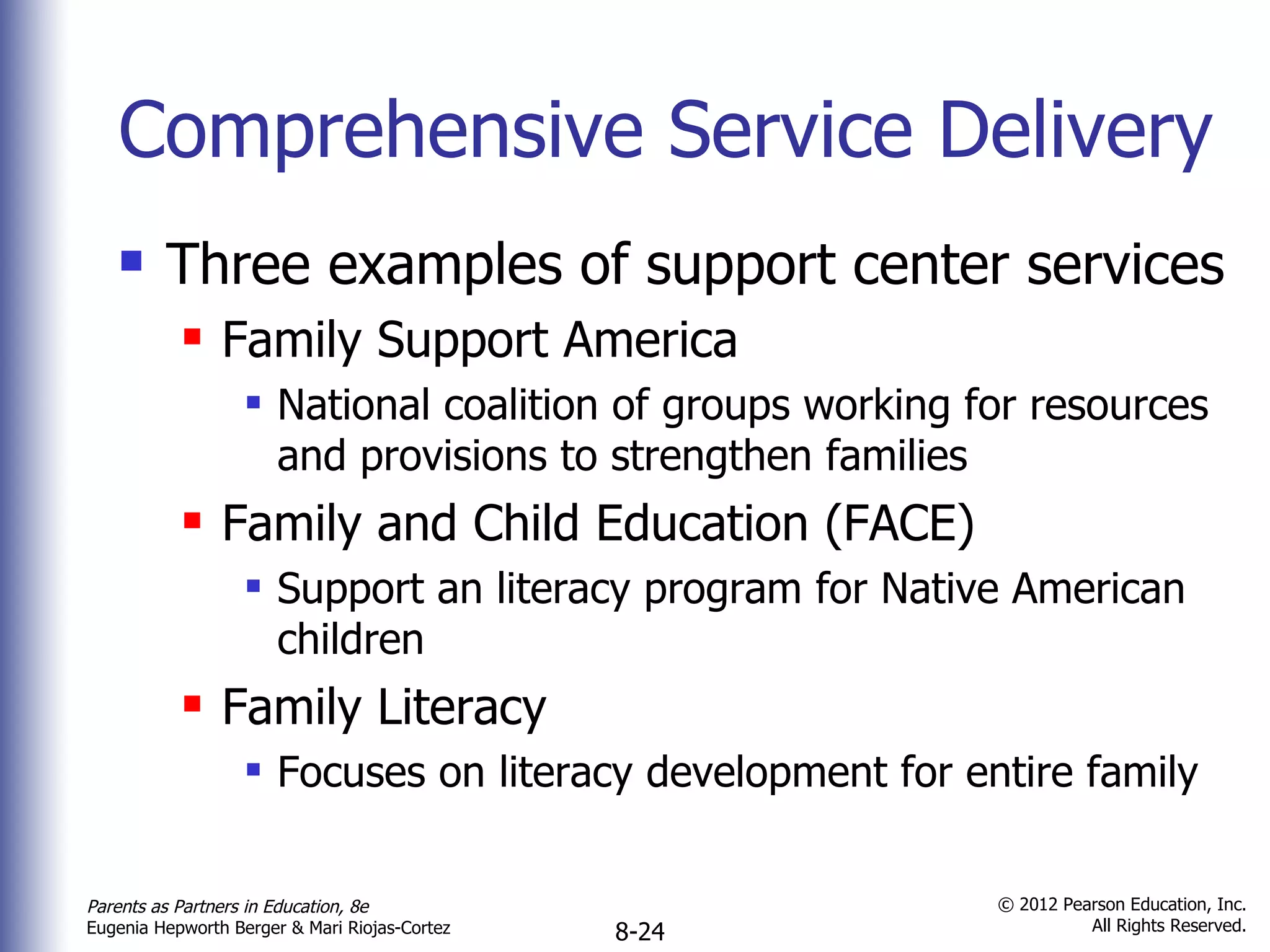 Comprehensive Service Delivery

- Three examples of support center services
  - Family Support America
    - National coalition of groups working for resources and provisions to strengthen families
  - Family and Child Education (FACE)
    - Support an literacy program for Native American children
  - Family Literacy
    - Focuses on literacy development for entire family

Parents as Partners in Education, 8e
Eugenia Hepworth Berger & Mari Riojas-Cortez

8-24

© 2012 Pearson Education, Inc.
All Rights Reserved.